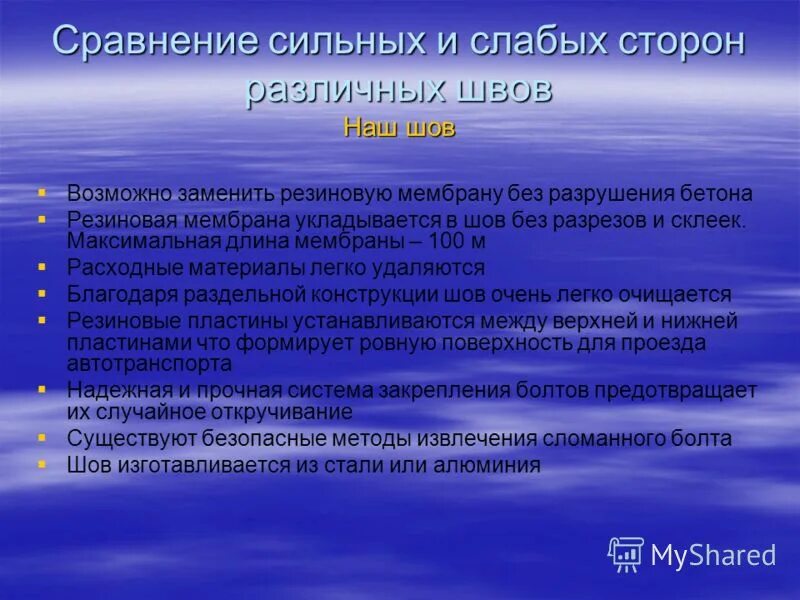 Сравнение сильных и слабых сторон различных швов

Наш шов

- Возможно заменить резиновую мембрану без разрушения бетона
- Резиновая мембрана укладывается в шов без разрезов и склеек. Максимальная длина мембраны – 100 м
- Расходные материалы легко удаляются
- Благодаря раздельной конструкции шов очень легко очищается
- Резиновые пластины устанавливаются между верхней и нижней пластинами что формирует ровную поверхность для проезда автотранспорта
- Надежная и прочная система закрепления болтов предотвращает их случайное откручивание
- Существуют безопасные методы извлечения сломанного болта
- Шов изготавливается из стали или алюминия

MyShared